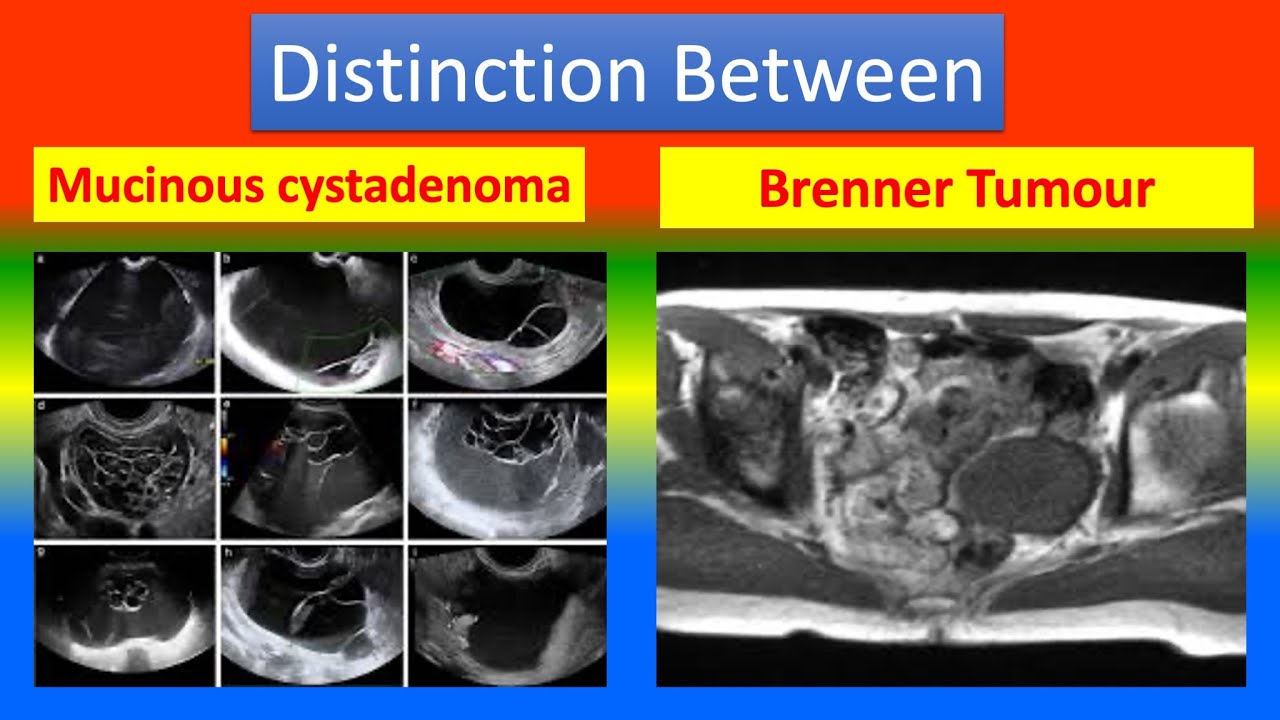 Distinction Between

Mucinous cystadenoma

Brenner Tumour

a b c d e f g h i